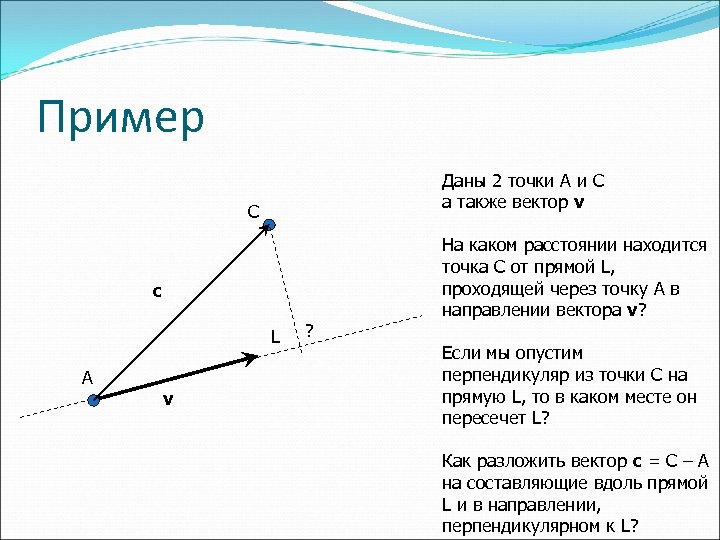 Пример

C

c

L

?

A

v

Даны 2 точки A и C
а также вектор **v**

На каком расстоянии находится точка C от прямой L, проходящей через точку A в направлении вектора **v**?

Если мы опустим перпендикуляр из точки C на прямую L, то в каком месте он пересечет L?

Как разложить вектор **c** = C – A на составляющие вдоль прямой L и в направлении, перпендикулярном к L?